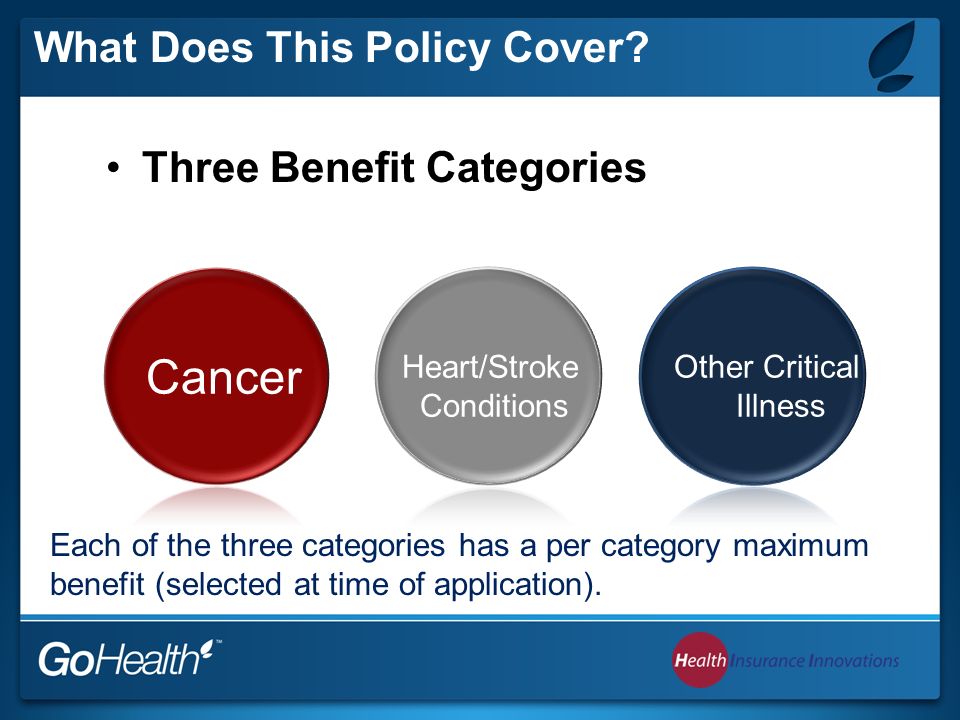 What Does This Policy Cover?

• Three Benefit Categories

Cancer

Heart/Stroke Conditions

Other Critical Illness

Each of the three categories has a per category maximum benefit (selected at time of application).

GoHealth™

Health Insurance Innovations